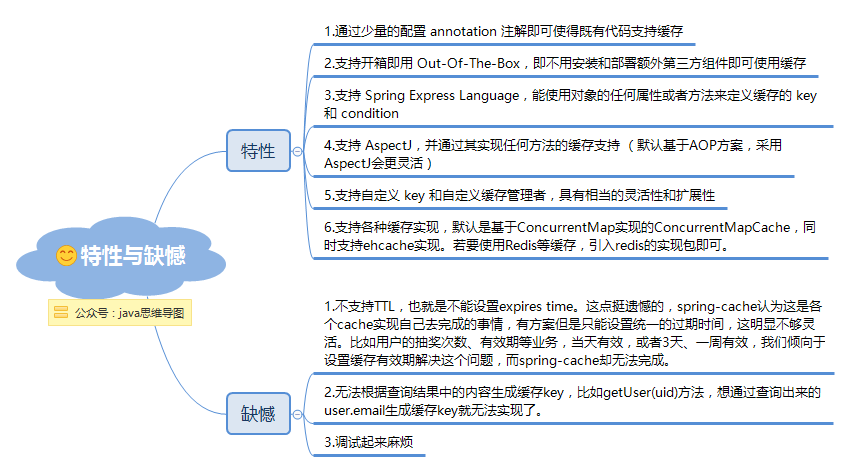 特性与缺憾

公众号：java思维导图

特性

1.通过少量的配置 annotation 注解即可使得既有代码支持缓存

2.支持开箱即用 Out-Of-The-Box，即不用安装和部署额外第三方组件即可使用缓存

3.支持 Spring Express Language，能使用对象的任何属性或者方法来定义缓存的 key 和 condition

4.支持 AspectJ，并通过其实现任何方法的缓存支持（默认基于AOP方案，采用AspectJ会更灵活）

5.支持自定义 key 和自定义缓存管理者，具有相当的灵活性和扩展性

6.支持各种缓存实现，默认是基于ConcurrentMap实现的ConcurrentMapCache，同时支持ehcache实现。若要使用Redis等缓存，引入redis的实现包即可。

缺憾

1.不支持TTL，也就是不能设置expires time。这点挺遗憾的，spring-cache认为这是各个cache实现自己去完成的事情，有方案但是只能设置统一的过期时间，这明显不够灵活。比如用户的抽奖次数、有效期等业务，当天有效，或者3天、一周有效，我们倾向于设置缓存有效期解决这个问题，而spring-cache却无法完成。

2.无法根据查询结果中的内容生成缓存key，比如getUser(uid)方法，想通过查询出来的user.email生成缓存key就无法实现了。

3.调试起来麻烦